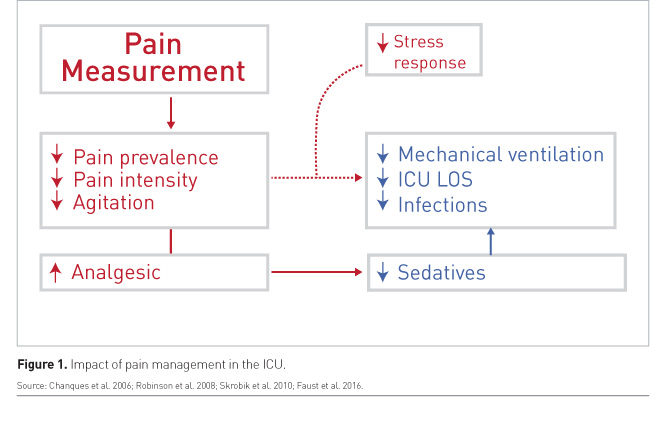 Pain Measurement

↓ Stress response

↓ Pain prevalence
↓ Pain intensity
↓ Agitation

↓ Mechanical ventilation
↓ ICU LOS
↓ Infections

↑ Analgesic

↓ Sedatives

**Figure 1.** Impact of pain management in the ICU.

Source: Chanques et al. 2006; Robinson et al. 2008; Skrobik et al. 2010; Faust et al. 2016.